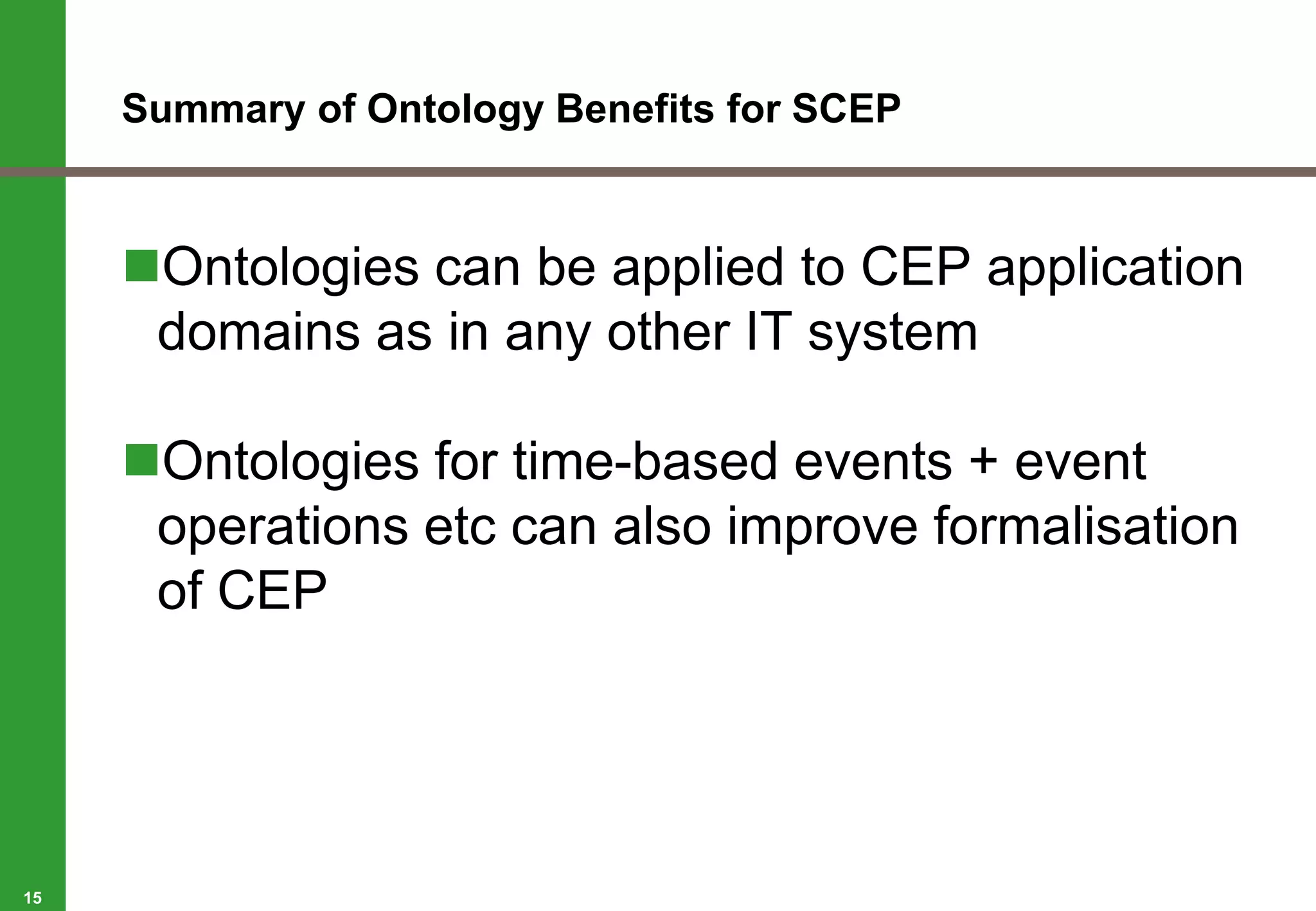 Summary of Ontology Benefits for SCEP

Ontologies can be applied to CEP application domains as in any other IT system

Ontologies for time-based events + event operations etc can also improve formalisation of CEP

15